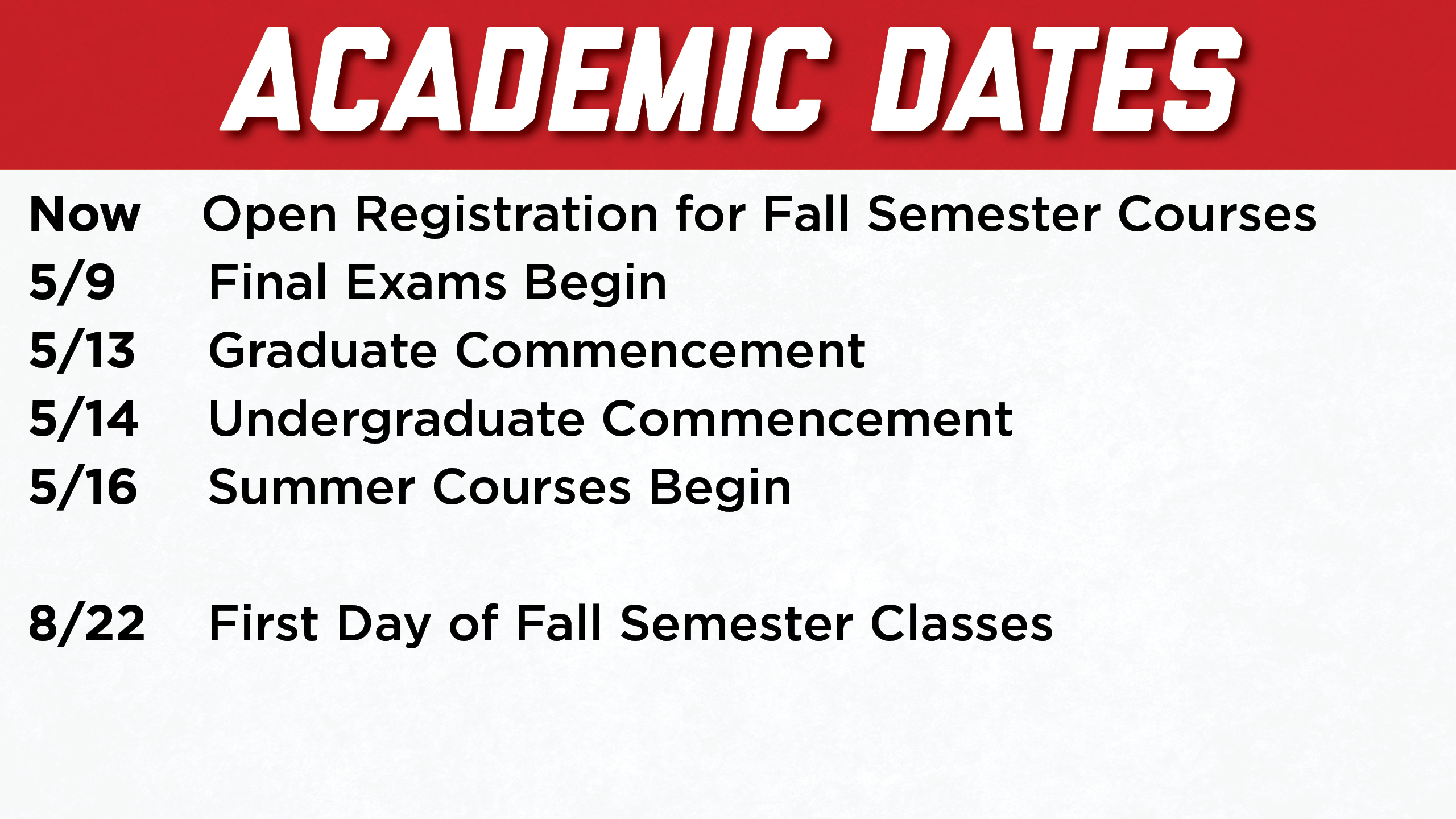 ACADEMIC DATES

Now Open Registration for Fall Semester Courses
5/9 Final Exams Begin
5/13 Graduate Commencement
5/14 Undergraduate Commencement
5/16 Summer Courses Begin

8/22 First Day of Fall Semester Classes